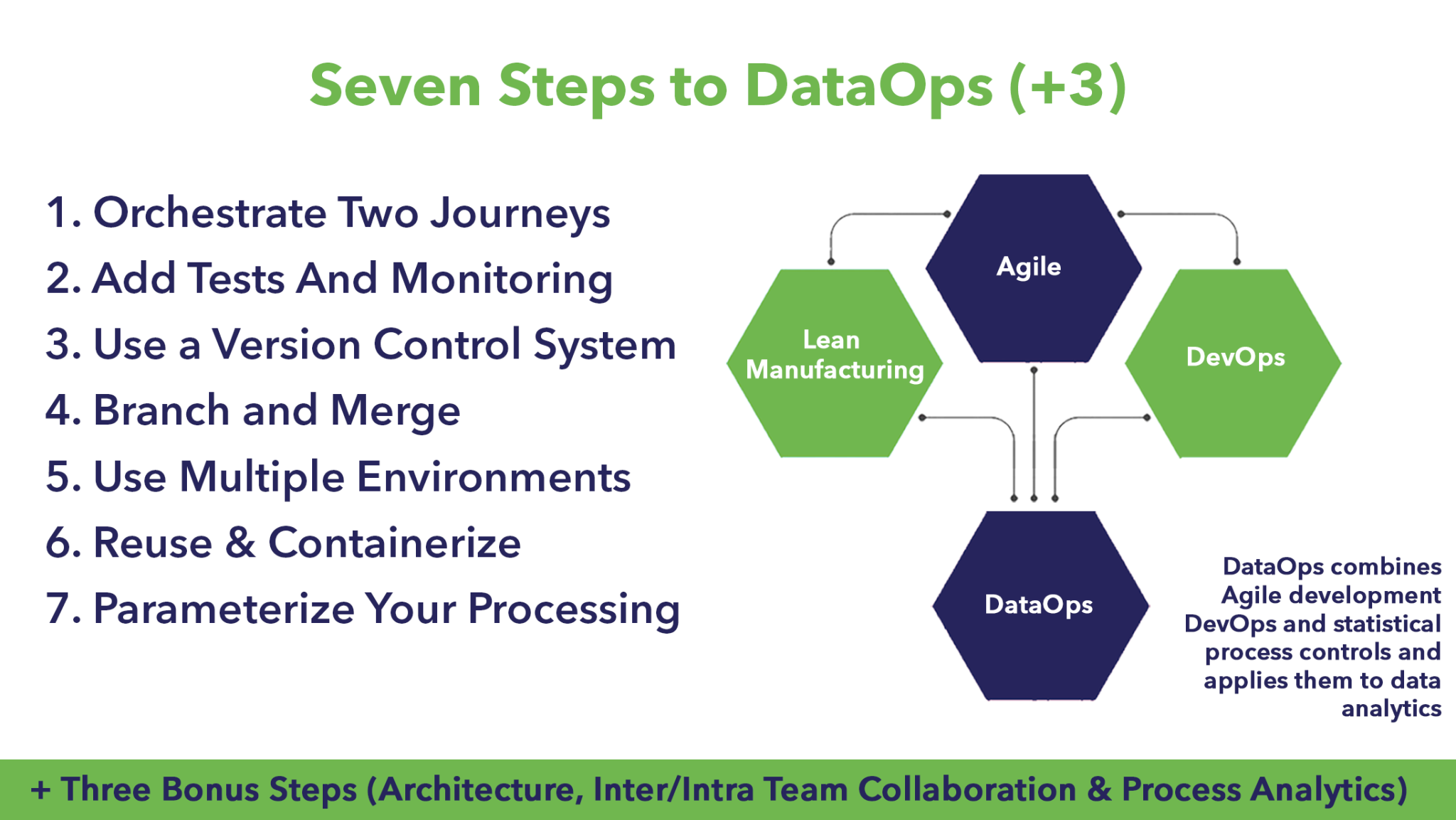 Seven Steps to DataOps (+3)

1. Orchestrate Two Journeys
2. Add Tests And Monitoring
3. Use a Version Control System
4. Branch and Merge
5. Use Multiple Environments
6. Reuse & Containerize
7. Parameterize Your Processing

Agile

Lean Manufacturing

DevOps

DataOps

DataOps combines Agile development DevOps and statistical process controls and applies them to data analytics

+ Three Bonus Steps (Architecture, Inter/Intra Team Collaboration & Process Analytics)